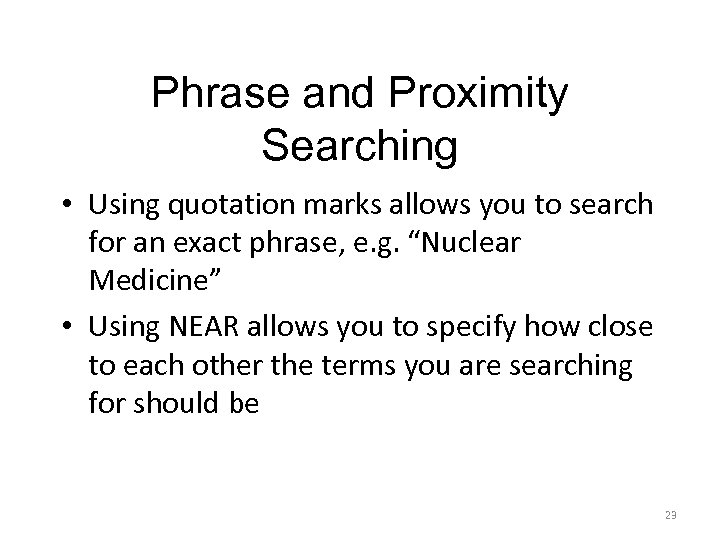 Phrase and Proximity Searching

• Using quotation marks allows you to search for an exact phrase, e.g. “Nuclear Medicine”

• Using NEAR allows you to specify how close to each other the terms you are searching for should be

23